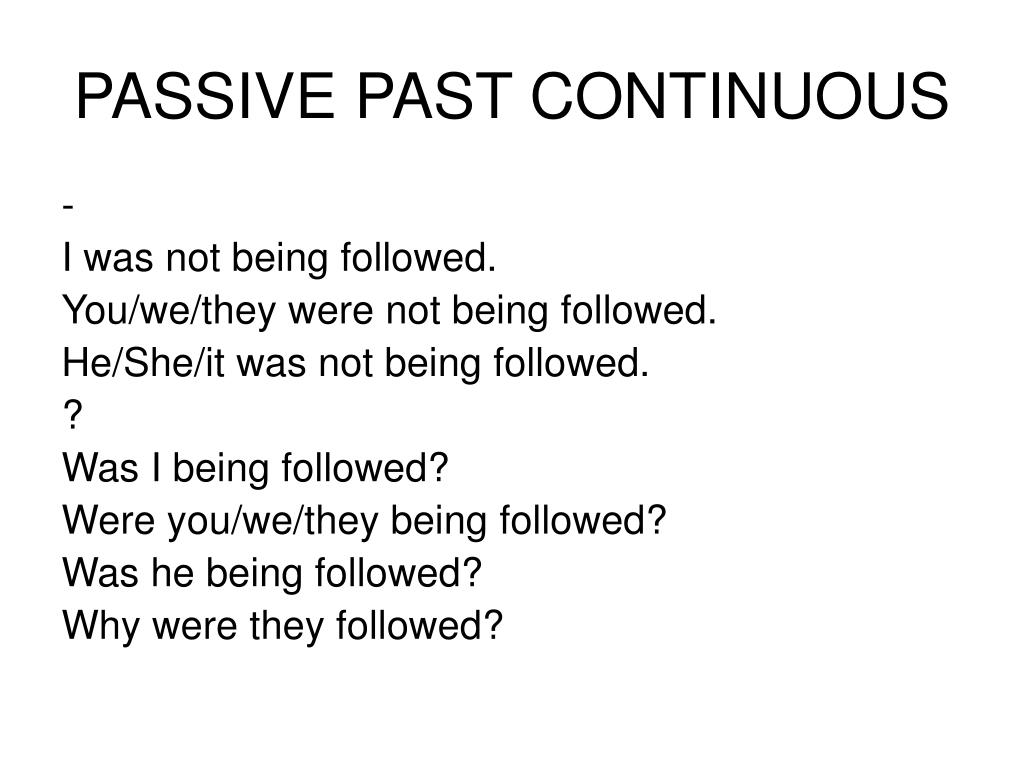 PASSIVE PAST CONTINUOUS

-
I was not being followed.
You/we/they were not being followed.
He/She/it was not being followed.
?
Was I being followed?
Were you/we/they being followed?
Was he being followed?
Why were they followed?